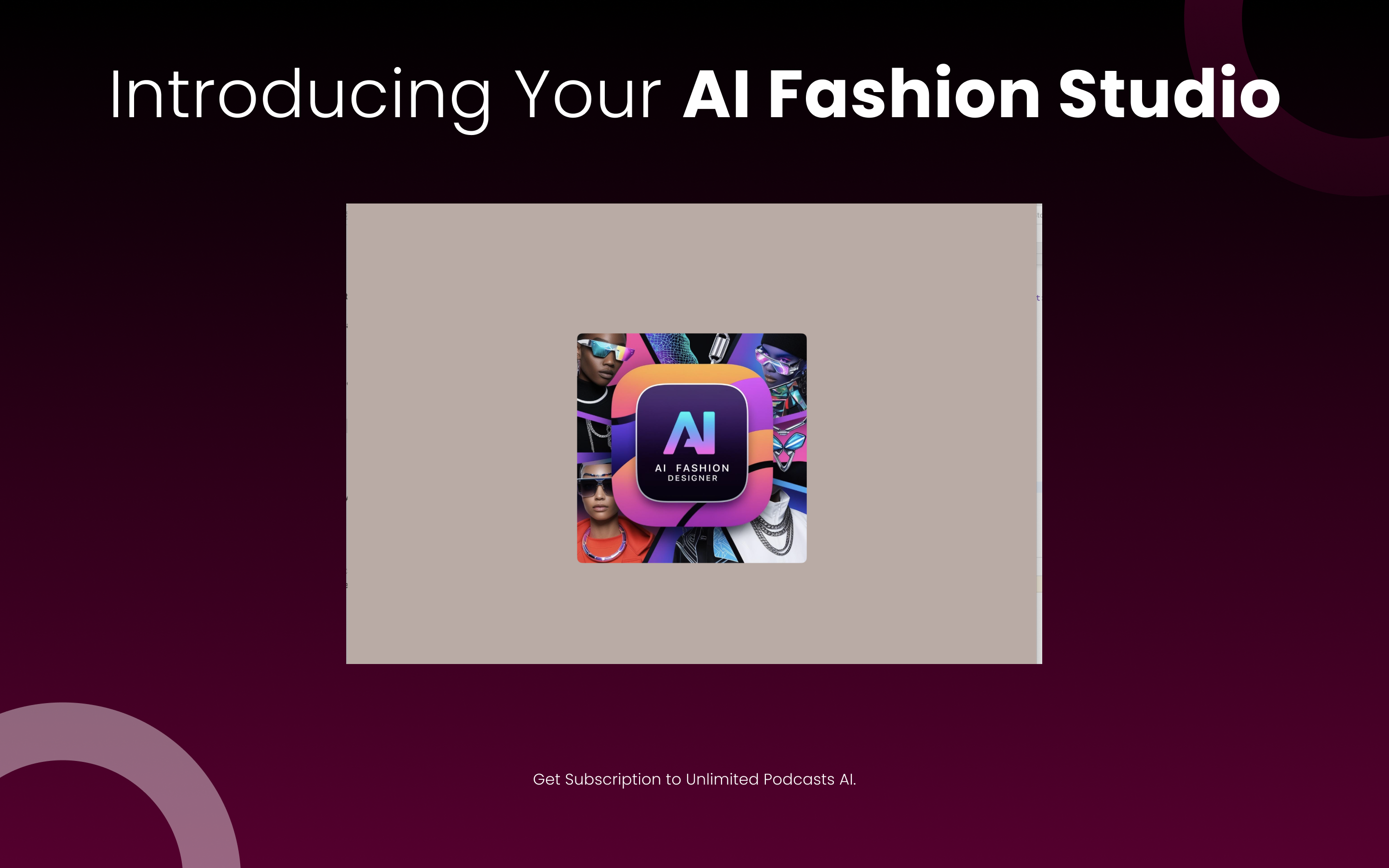 Introducing Your AI Fashion Studio

AI

AI FASHION DESIGNER

Get Subscription to Unlimited Podcasts AI.